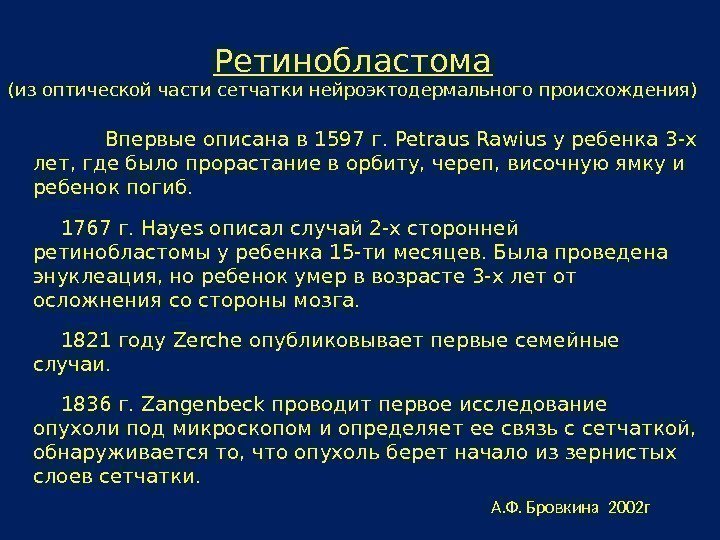 Ретинобластома
(из оптической части сетчатки нейроэктодермального происхождения)

Впервые описана в 1597 г. Petraus Rawius у ребенка 3-х лет, где было прорастание в орбиту, череп, височную ямку и ребенок погиб.

1767 г. Hayes описал случай 2-х сторонней ретинобластомы у ребенка 15-ти месяцев. Была проведена энуклеация, но ребенок умер в возрасте 3-х лет от осложнения со стороны мозга.

1821 году Zerche опубликовывает первые семейные случаи.

1836 г. Zangenbeck проводит первое исследование опухоли под микроскопом и определяет ее связь с сетчаткой, обнаруживается то, что опухоль берет начало из зернистых слоев сетчатки.

А.Ф. Бровкина 2002г